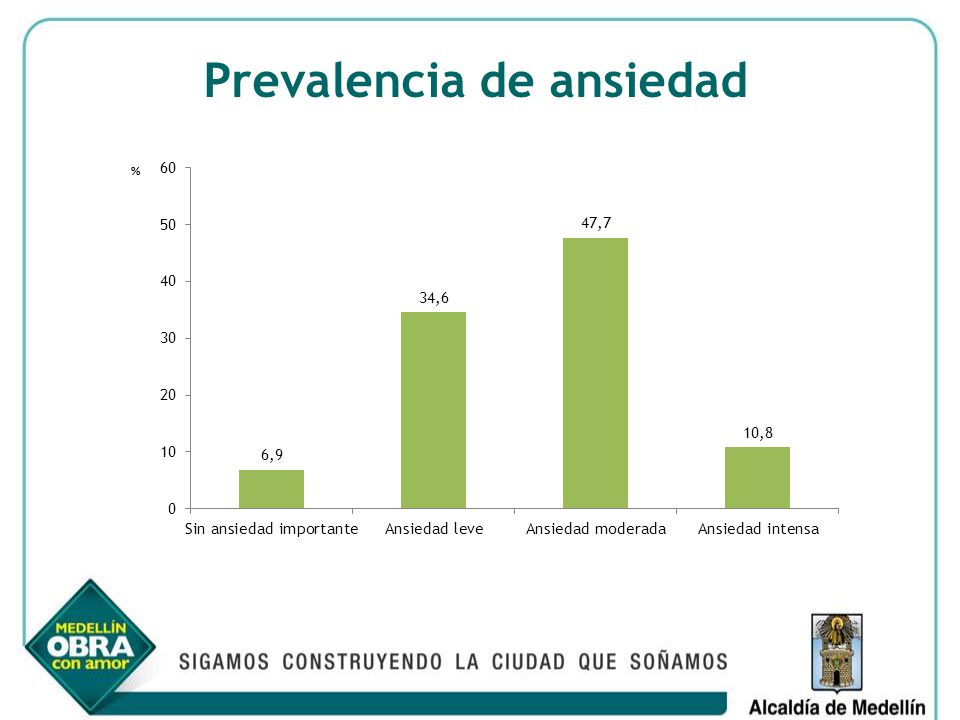 Prevalencia de ansiedad

%

60
50
40
30
20
10
0

6,9
34,6
47,7
10,8

Sin ansiedad importante
Ansiedad leve
Ansiedad moderada
Ansiedad intensa

MEDELLÍN
OBRA
con amor

SIGAMOS CONSTRUYENDO LA CIUDAD QUE SOÑAMOS

Alcaldía de Medellín